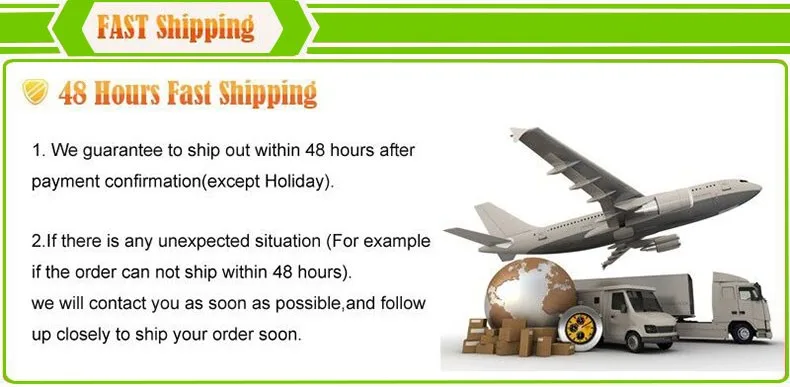 FAST Shipping

48 Hours Fast Shipping

1. We guarantee to ship out within 48 hours after payment confirmation(except Holiday).

2.If there is any unexpected situation (For example if the order can not ship within 48 hours).
we will contact you as soon as possible,and follow up closely to ship your order soon.